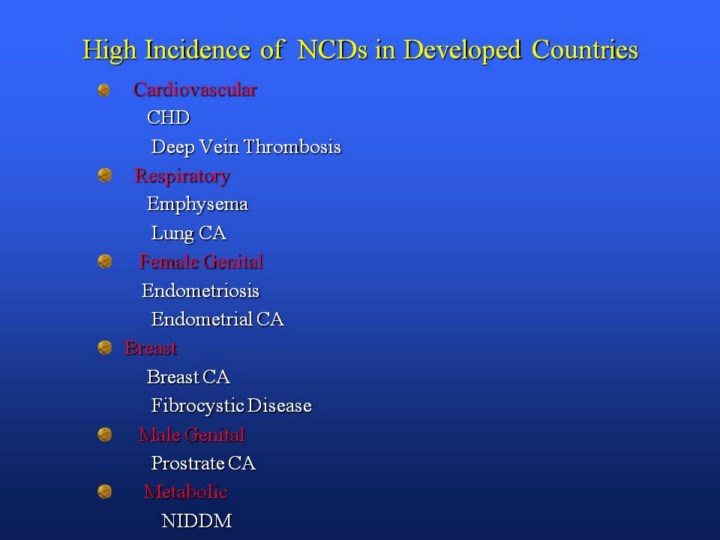 High Incidence of NCDs in Developed Countries

Cardiovascular
CHD
Deep Vein Thrombosis

Respiratory
Emphysema
Lung CA

Female Genital
Endometriosis
Endometrial CA

Breast
Breast CA
Fibrocystic Disease

Male Genital
Prostrate CA

Metabolic
NIDDM